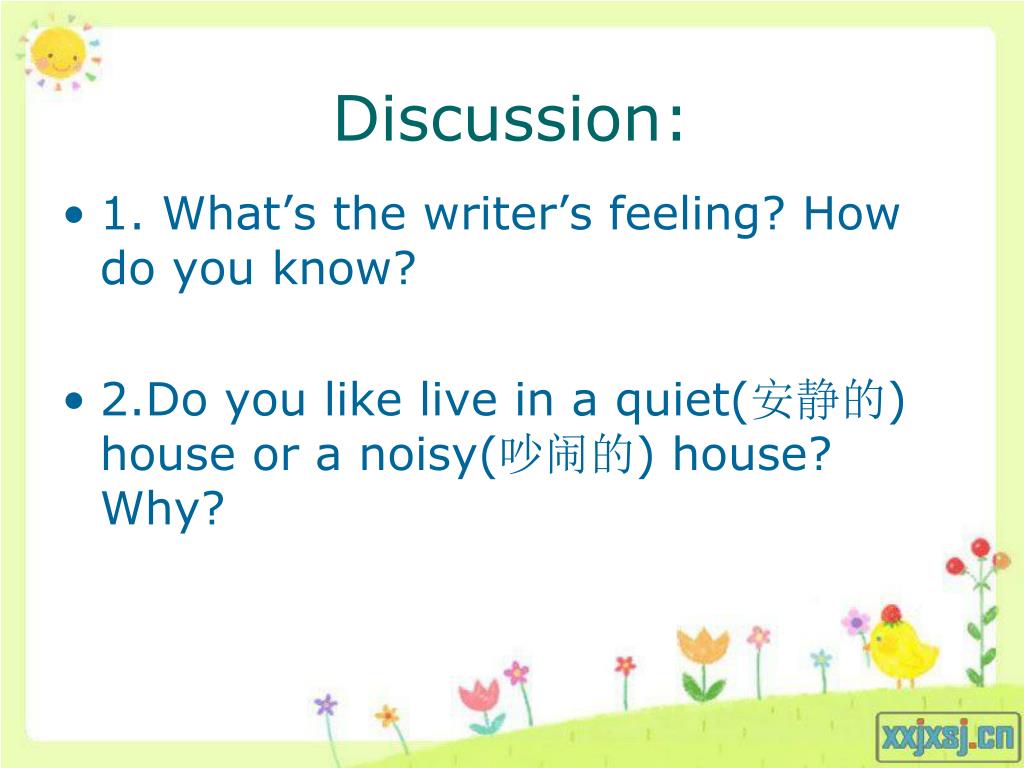 Discussion:

• 1. What’s the writer’s feeling? How do you know?

• 2.Do you like live in a quiet(安静的) house or a noisy(吵闹的) house? Why?

xxjxsj.cn